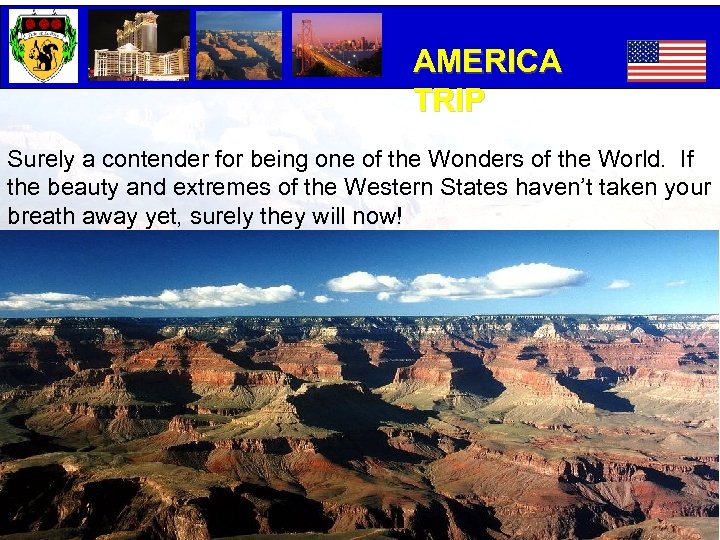 AMERICA TRIP

Surely a contender for being one of the Wonders of the World. If the beauty and extremes of the Western States haven't taken your breath away yet, surely they will now!